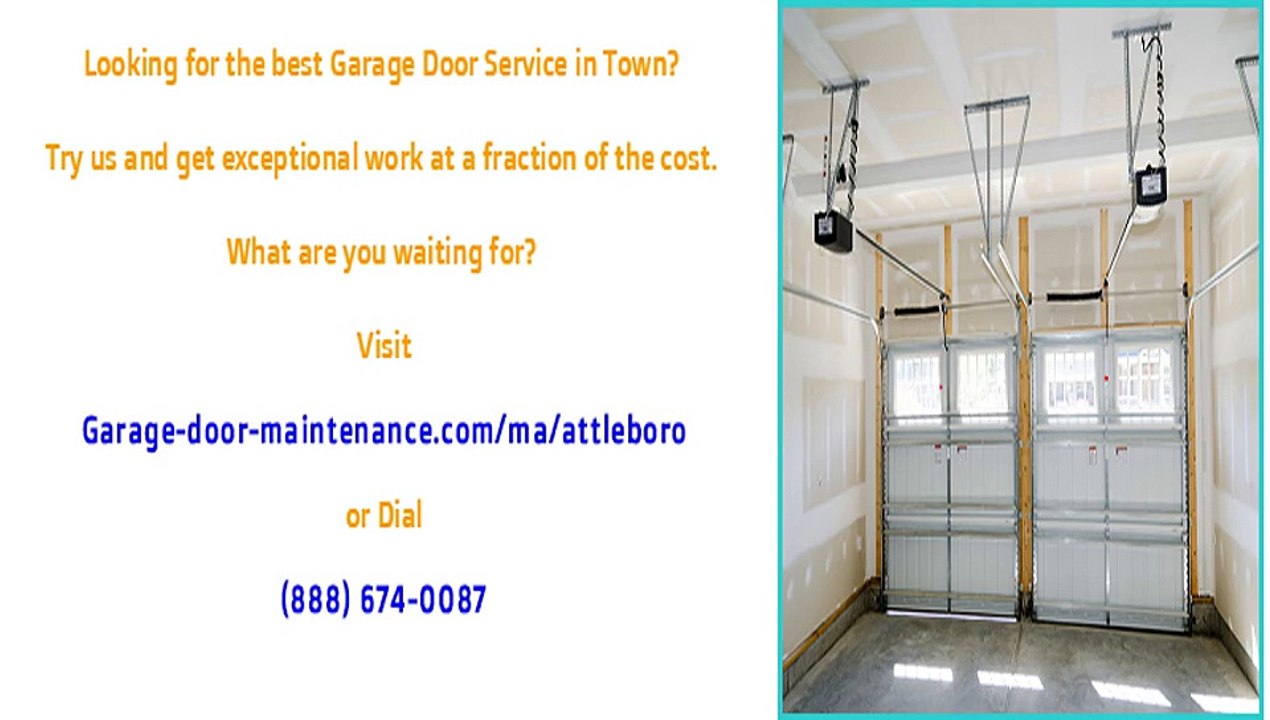 Looking for the best Garage Door Service in Town?

Try us and get exceptional work at a fraction of the cost.

What are you waiting for?

Visit

Garage-door-maintenance.com/ma/attleboro

or Dial

(888) 674-0087